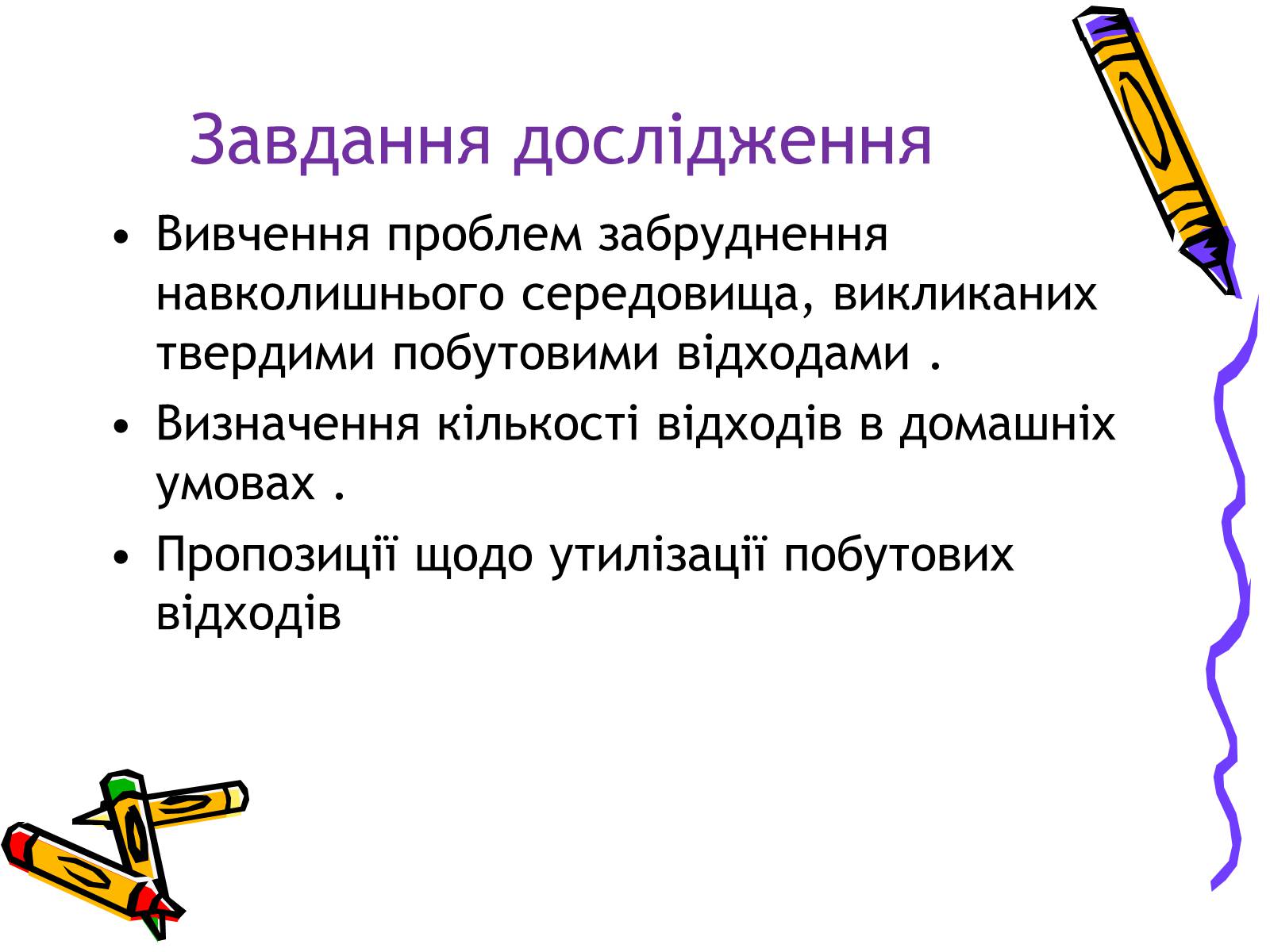 Завдання дослідження

• Вивчення проблем забруднення навколишнього середовища, викликаних твердими побутовими відходами .
• Визначення кількості відходів в домашніх умовах .
• Пропозиції щодо утилізації побутових відходів